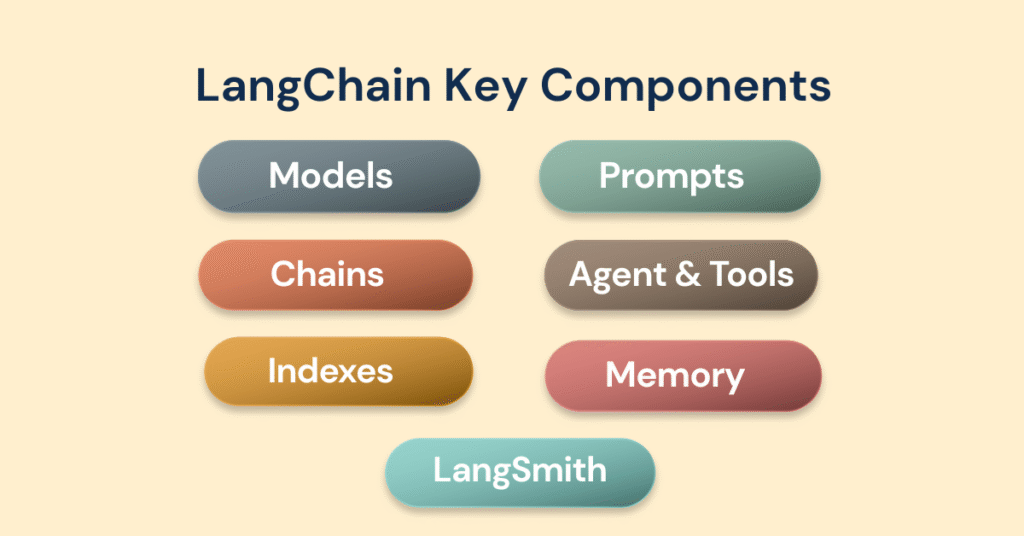 LangChain Key Components

Models

Prompts

Chains

Agent & Tools

Indexes

Memory

LangSmith